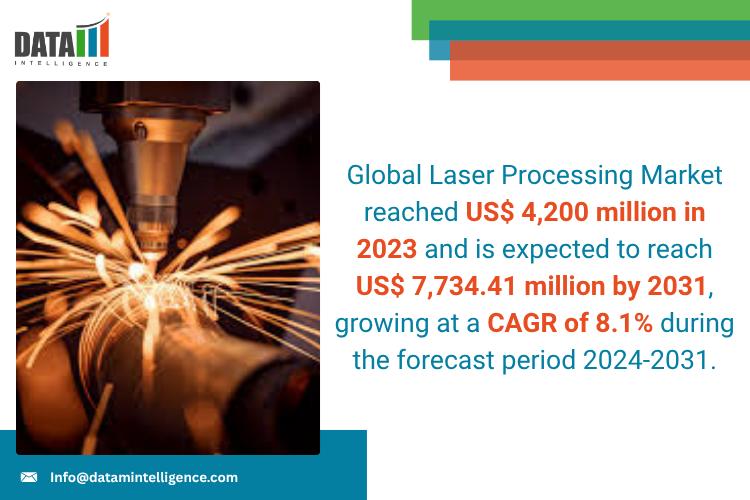 DATA
INTELLIGENCE

Global Laser Processing Market reached US$ 4,200 million in 2023 and is expected to reach US$ 7,734.41 million by 2031, growing at a CAGR of 8.1% during the forecast period 2024-2031.

Info@datamintelligence.com